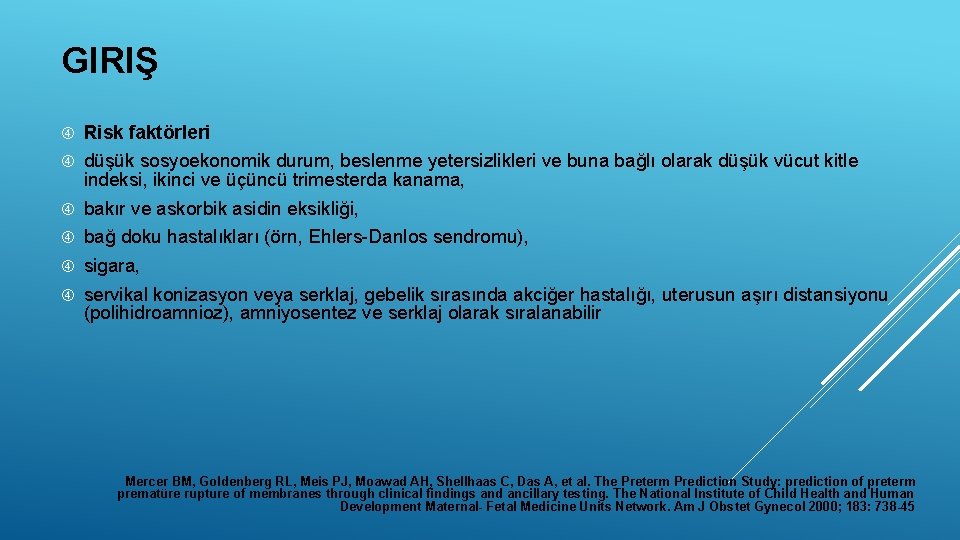 GIRIŞ

Risk faktörleri

düşük sosyoekonomik durum, beslenme yetersizlikleri ve buna bağlı olarak düşük vücut kitle indeksi, ikinci ve üçüncü trimesterda kanama,

bakır ve askorbik asidin eksikliği,

bağ doku hastalıkları (örn, Ehlers-Danlos sendromu),

sigara,

servikal konizasyon veya serklaj, gebelik sırasında akciğer hastalığı, uterusun aşırı distansiyonu (polihidroamnioz), amniyosentez ve serklaj olarak sıralanabilir

Mercer BM, Goldenberg RL, Meis PJ, Moawad AH, Shellhaas C, Das A, et al. The Preterm Prediction Study: prediction of preterm premature rupture of membranes through clinical findings and ancillary testing. The National Institute of Child Health and Human Development Maternal- Fetal Medicine Units Network. Am J Obstet Gynecol 2000; 183: 738-45